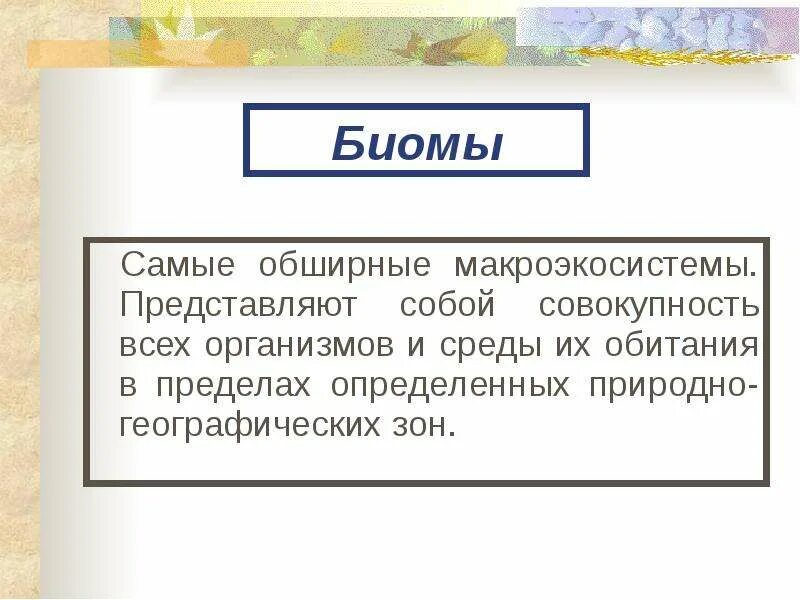 Биомы

Самые обширные макроэкосистемы. Представляют собой совокупность всех организмов и среды их обитания в пределах определенных природно-географических зон.